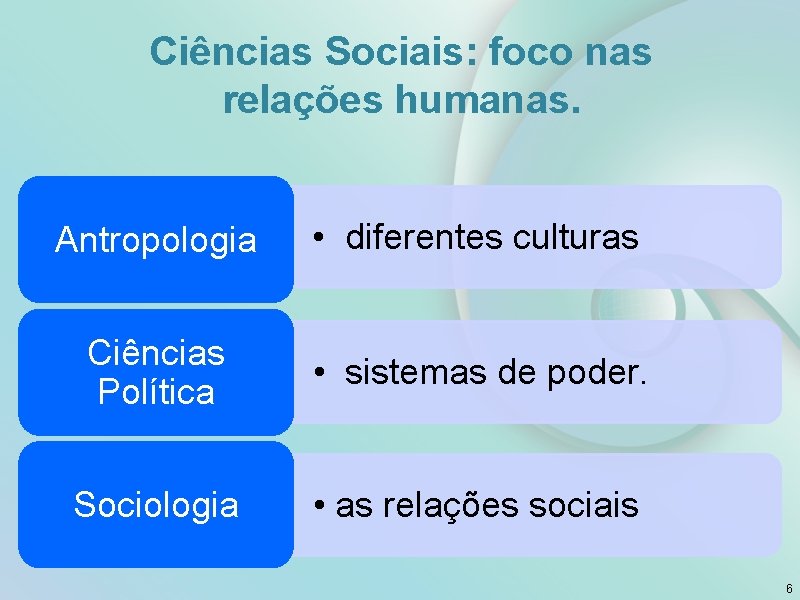 Ciências Sociais: foco nas relações humanas.

Antropologia
• diferentes culturas

Ciências Política
• sistemas de poder.

Sociologia
• as relações sociais

6